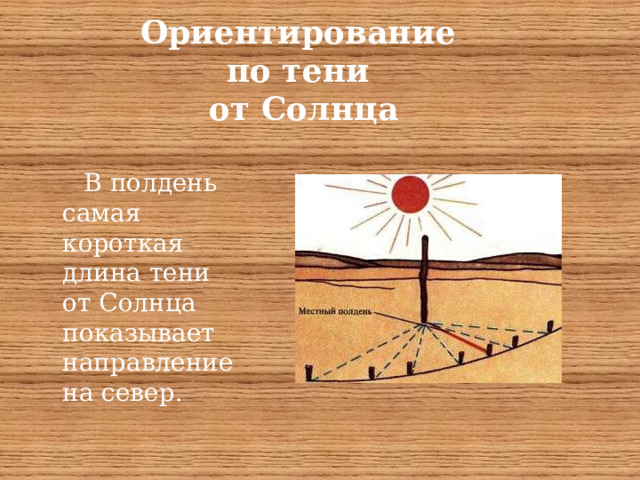 Ориентирование
по тени
от Солнца

В полдень самая короткая длина тени от Солнца показывает направление на север.

Местный полдень